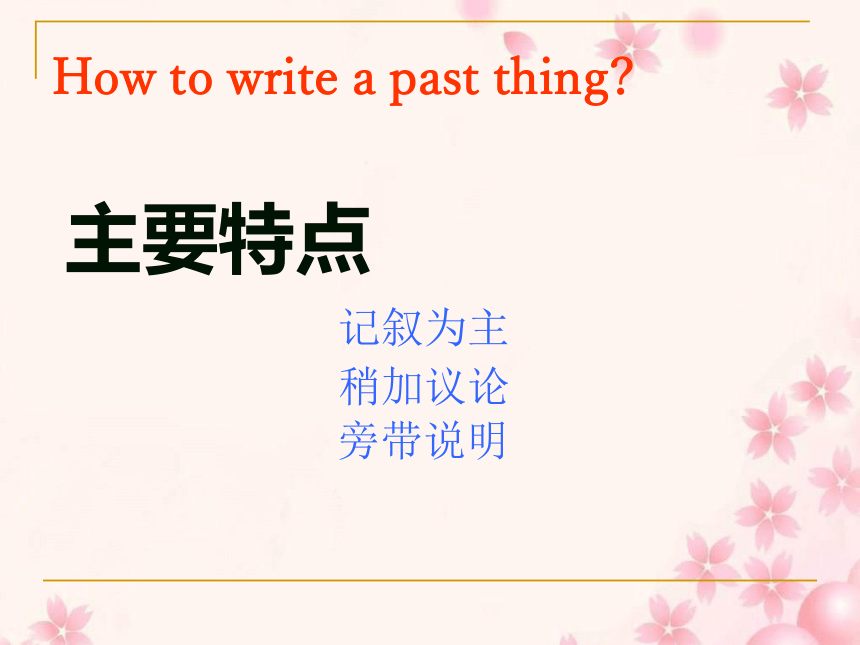 How to write a past thing?

主要特点

记叙为主
稍加议论
旁带说明